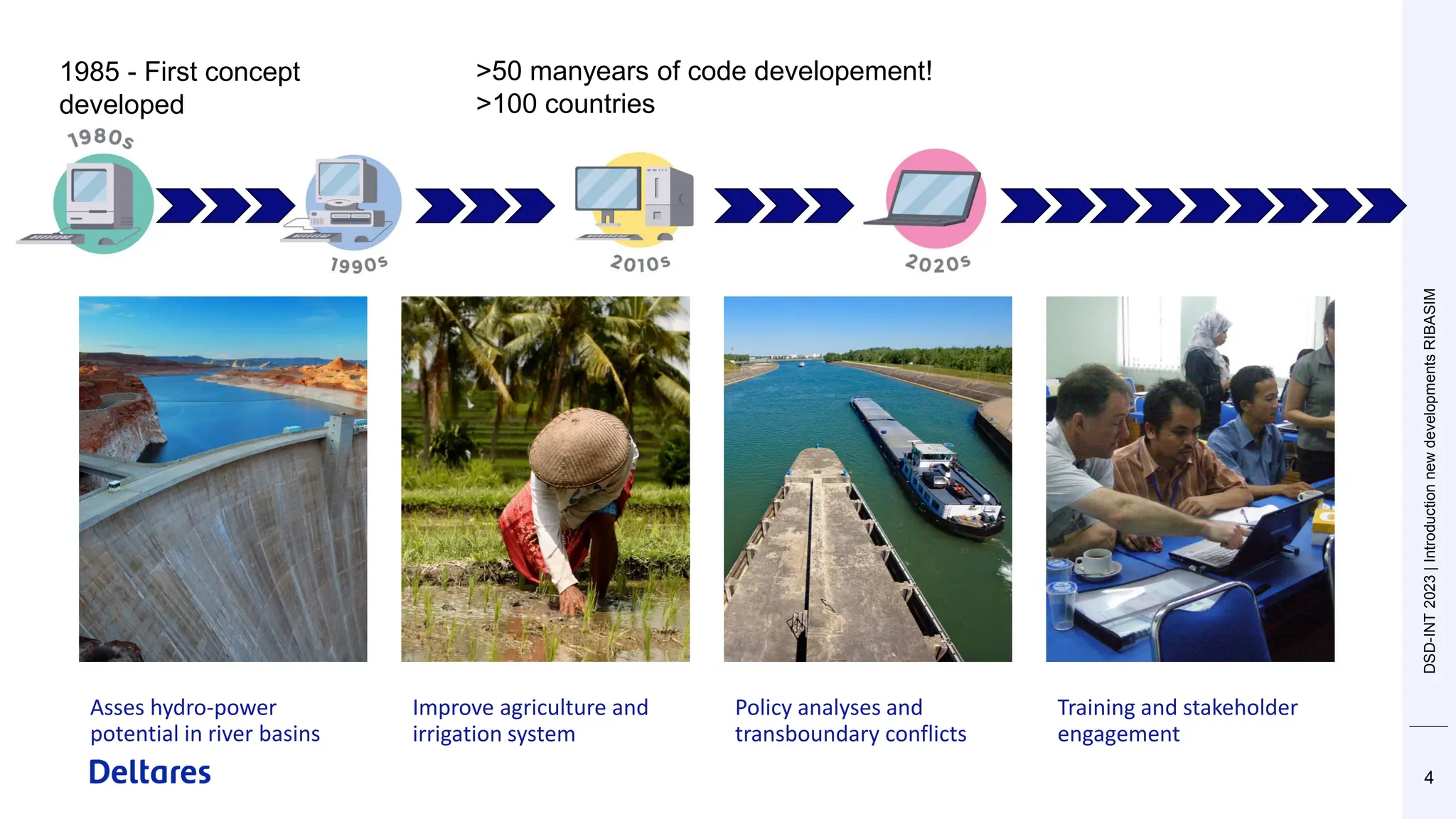 1985 - First concept developed

>50 manyears of code developement!
>100 countries

1980s

1990s

2010s

2020s

Asses hydro-power potential in river basins

Improve agriculture and irrigation system

Policy analyses and transboundary conflicts

Training and stakeholder engagement

Deltares

DSD-INT 2023 | Introduction new developments RIBASIM

4